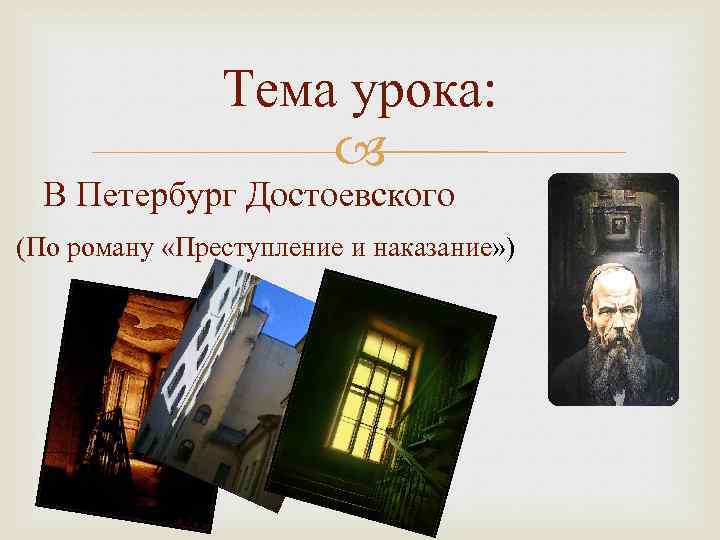 Тема урока:

В Петербург Достоевского

(По роману «Преступление и наказание»)